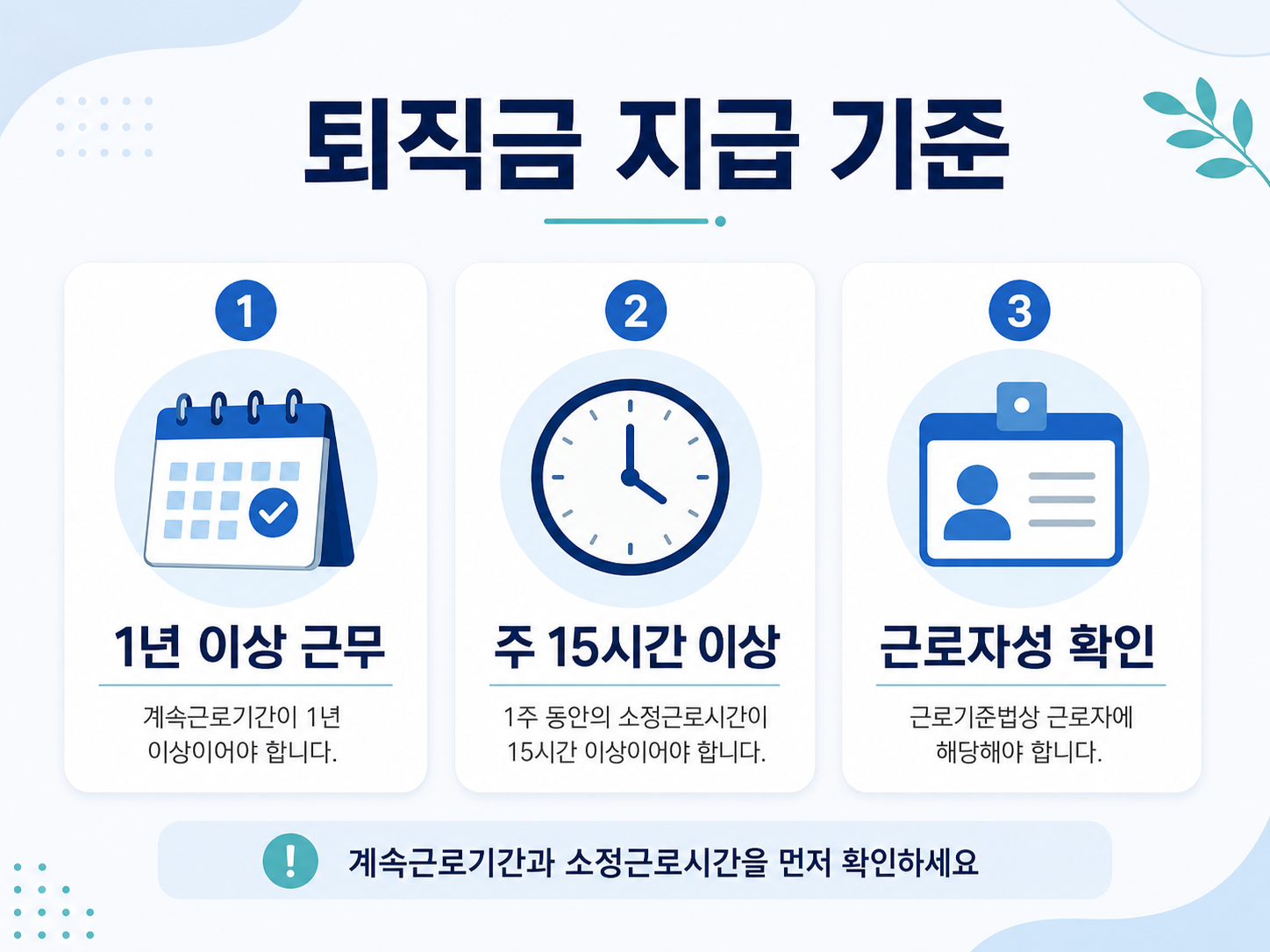 퇴직금 지급 기준

1

1년 이상 근무

계속근로기간이 1년 이상이어야 합니다.

2

주 15시간 이상

1주 동안의 소정근로시간이 15시간 이상이어야 합니다.

3

근로자성 확인

근로기준법상 근로자에 해당해야 합니다.

!

계속근로기간과 소정근로시간을 먼저 확인하세요